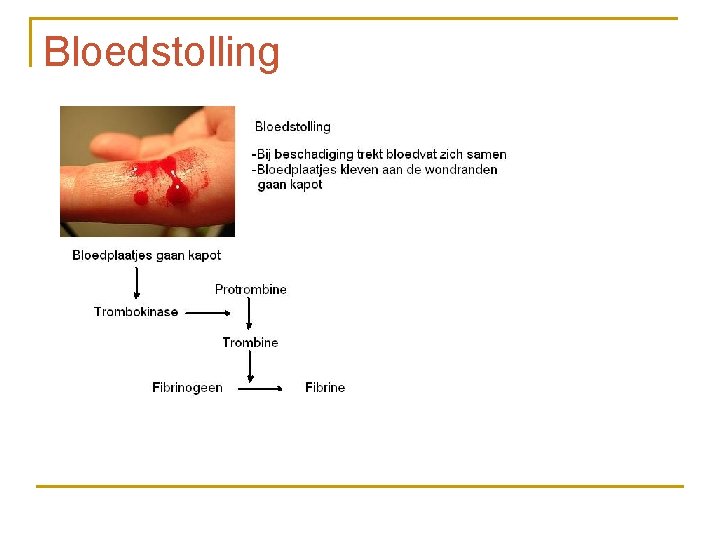 Bloedstolling

Bloedstolling

-Bij beschadiging trekt bloedvat zich samen
-Bloedplaatjes kleven aan de wondranden gaan kapot

Bloedplaatjes gaan kapot

Trombokinase

Protrombine

Trombine

Fibrinogeen

Fibrine